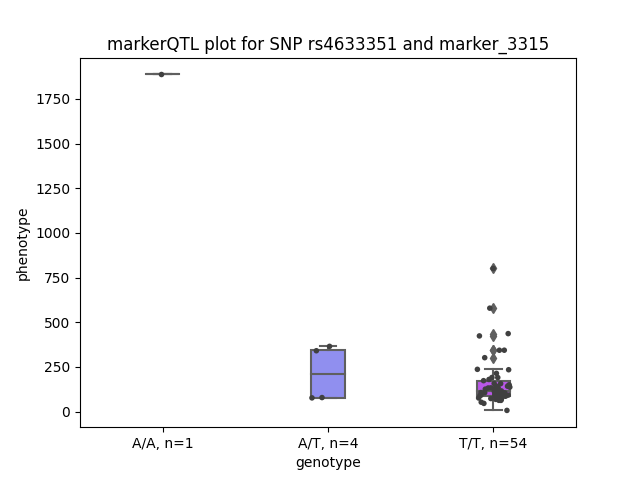 markerQTL plot for SNP rs4633351 and marker_3315

phenotype

1750
1500
1250
1000
750
500
250
0

A/A, n=1
A/T, n=4
T/T, n=54

genotype